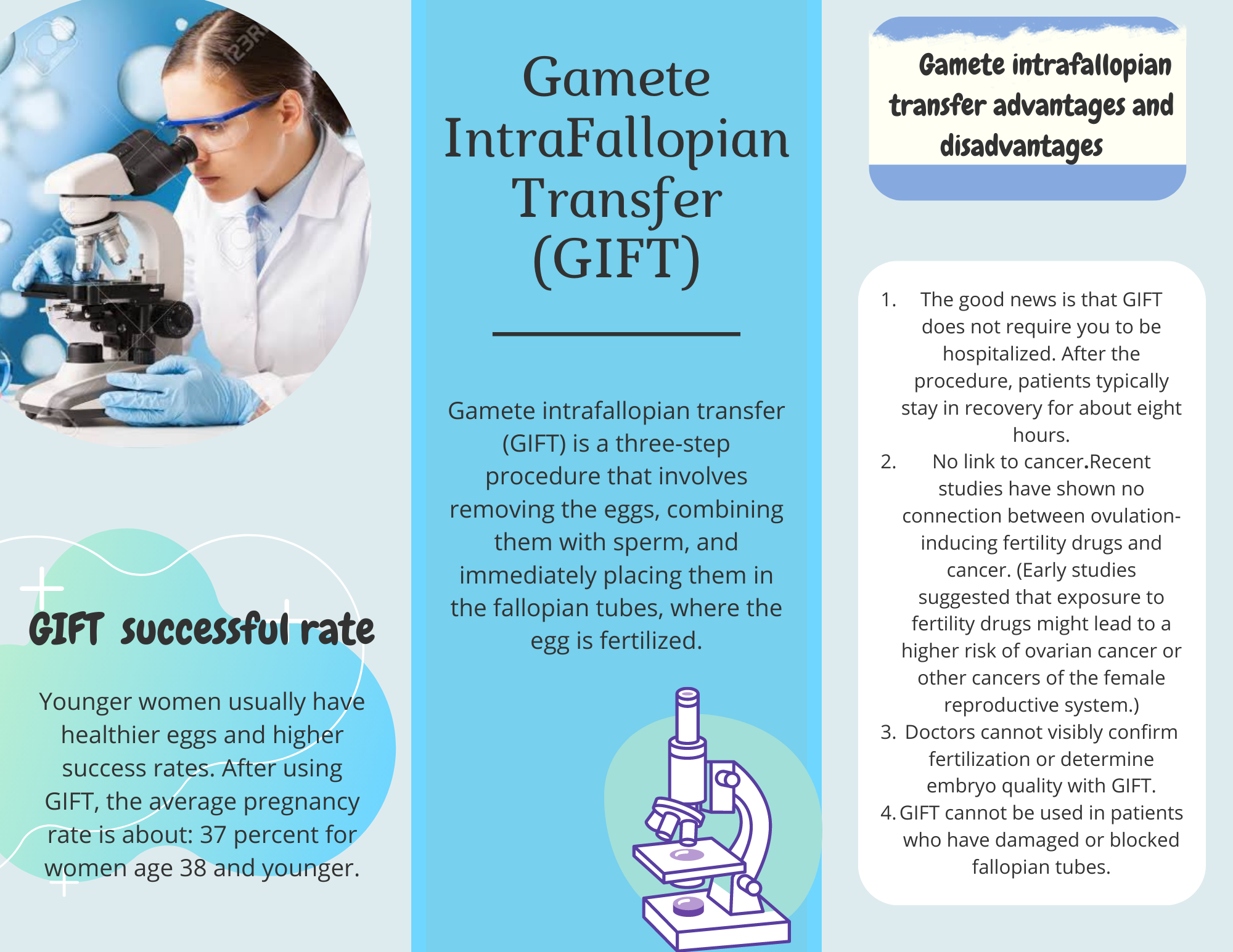 123RF

GIFT successful rate

Younger women usually have healthier eggs and higher success rates. After using GIFT, the average pregnancy rate is about: 37 percent for women age 38 and younger.

Gamete IntraFallopian Transfer (GIFT)

Gamete intrafallopian transfer (GIFT) is a three-step procedure that involves removing the eggs, combining them with sperm, and immediately placing them in the fallopian tubes, where the egg is fertilized.

Gamete intrafallopian transfer advantages and disadvantages

1. The good news is that GIFT does not require you to be hospitalized. After the procedure, patients typically stay in recovery for about eight hours.
2. No link to cancer.Recent studies have shown no connection between ovulation-inducing fertility drugs and cancer. (Early studies suggested that exposure to fertility drugs might lead to a higher risk of ovarian cancer or other cancers of the female reproductive system.)
3. Doctors cannot visibly confirm fertilization or determine embryo quality with GIFT.
4. GIFT cannot be used in patients who have damaged or blocked fallopian tubes.